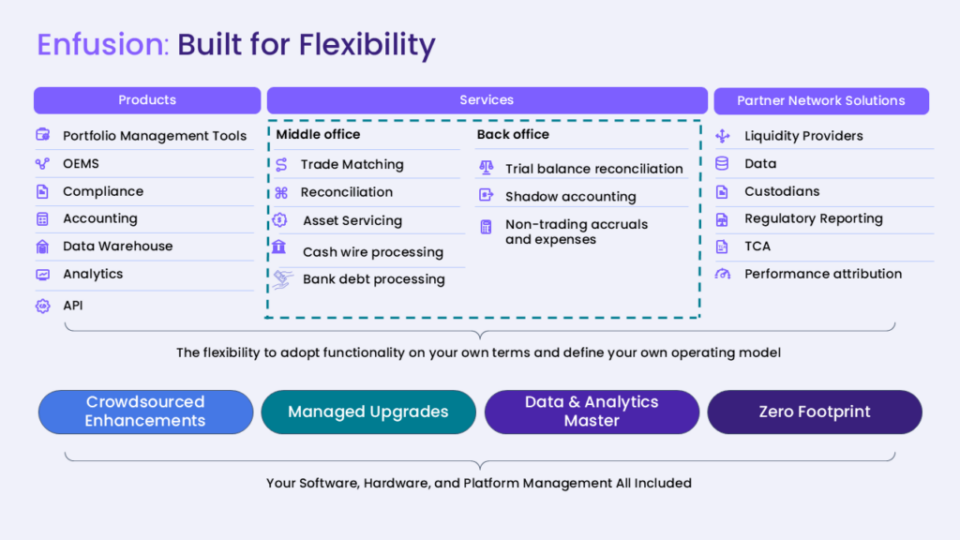 Enfusion: Built for Flexibility

Products

Portfolio Management Tools
OEMS
Compliance
Accounting
Data Warehouse
Analytics
API

Services

Middle office
Trade Matching
Reconciliation
Asset Servicing
Cash wire processing
Bank debt processing

Back office
Trial balance reconciliation
Shadow accounting
Non-trading accruals and expenses

Partner Network Solutions

Liquidity Providers
Data
Custodians
Regulatory Reporting
TCA
Performance attribution

The flexibility to adopt functionality on your own terms and define your own operating model

Crowdsourced Enhancements

Managed Upgrades

Data & Analytics Master

Zero Footprint

Your Software, Hardware, and Platform Management All Included